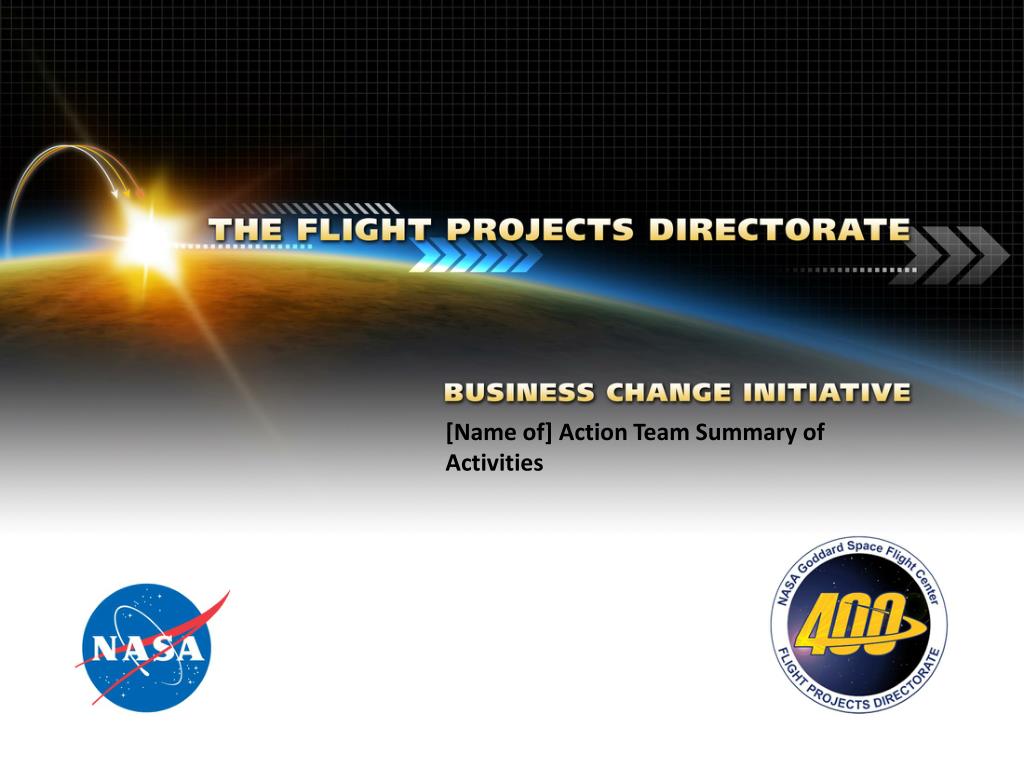 THE FLIGHT PROJECTS DIRECTORATE

BUSINESS CHANGE INITIATIVE

[Name of] Action Team Summary of Activities

NASA

NASA Goddard Space Flight Center
400
FLIGHT PROJECTS DIRECTORATE